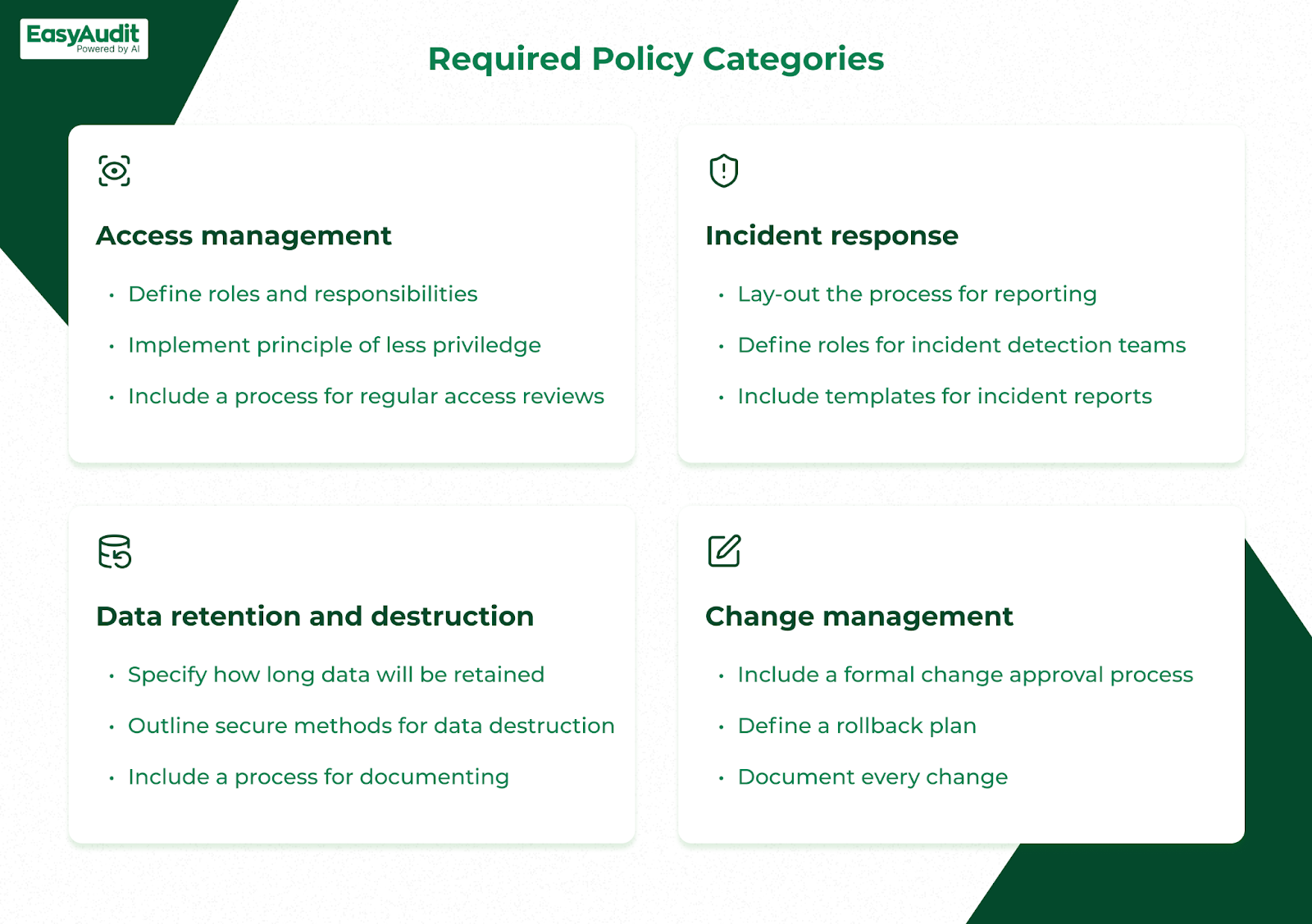 EasyAudit
Powered by AI

Required Policy Categories

Access management

• Define roles and responsibilities
• Implement principle of less priviledge
• Include a process for regular access reviews

Incident response

• Lay-out the process for reporting
• Define roles for incident detection teams
• Include templates for incident reports

Data retention and destruction

• Specify how long data will be retained
• Outline secure methods for data destruction
• Include a process for documenting

Change management

• Include a formal change approval process
• Define a rollback plan
• Document every change